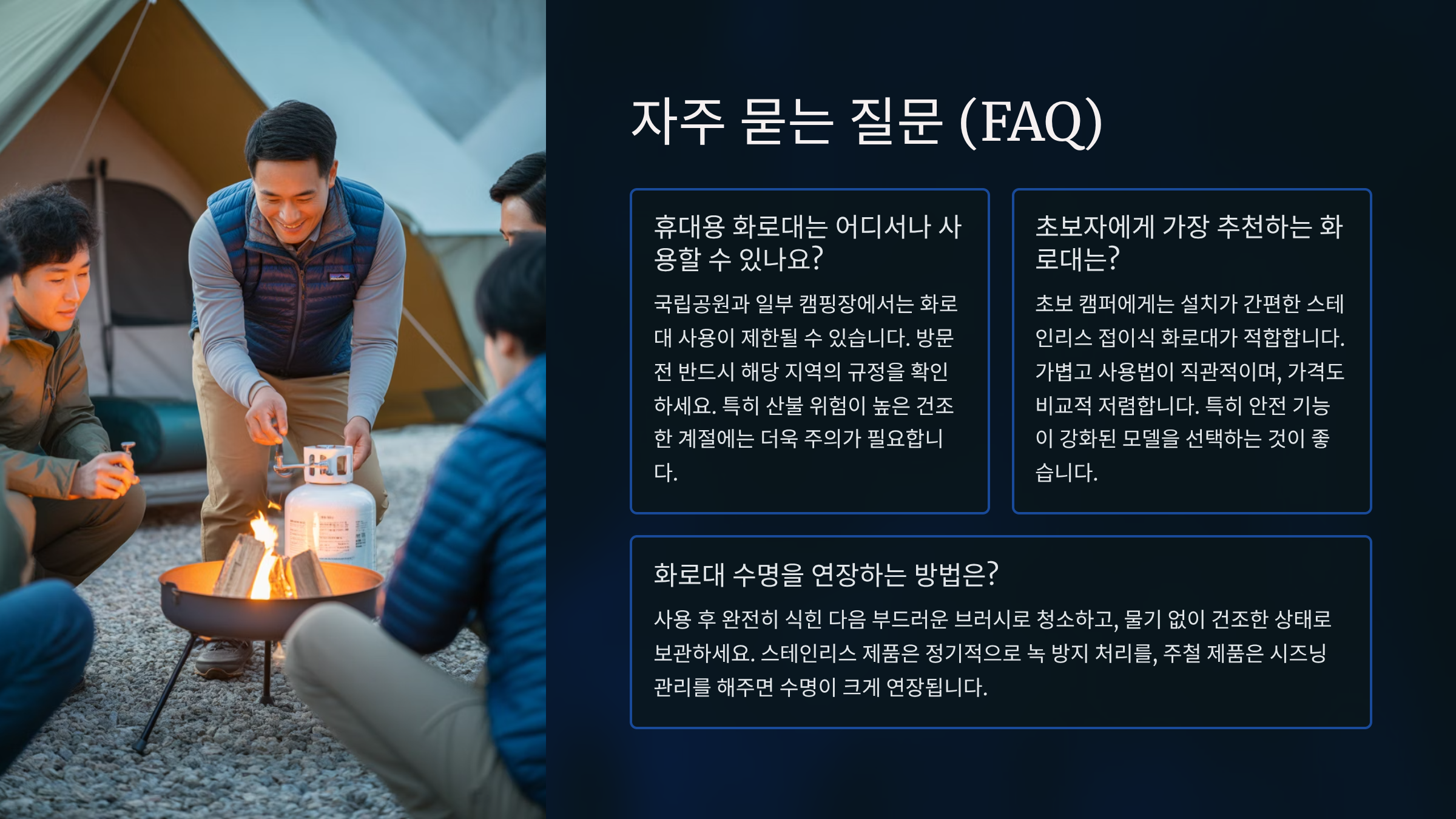 자주 묻는 질문 (FAQ)

휴대용 화로대는 어디서나 사용할 수 있나요?

국립공원과 일부 캠핑장에서는 화로대 사용이 제한될 수 있습니다. 방문 전 반드시 해당 지역의 규정을 확인하세요. 특히 산불 위험이 높은 건조한 계절에는 더욱 주의가 필요합니다.

초보자에게 가장 추천하는 화로대는?

초보 캠퍼에게는 설치가 간편한 스테인리스 접이식 화로대가 적합합니다. 가볍고 사용법이 직관적이며, 가격도 비교적 저렴합니다. 특히 안전 기능이 강화된 모델을 선택하는 것이 좋습니다.

화로대 수명을 연장하는 방법은?

사용 후 완전히 식힌 다음 부드러운 브러시로 청소하고, 물기 없이 건조한 상태로 보관하세요. 스테인리스 제품은 정기적으로 녹 방지 처리를, 주철 제품은 시즈닝 관리를 해주면 수명이 크게 연장됩니다.